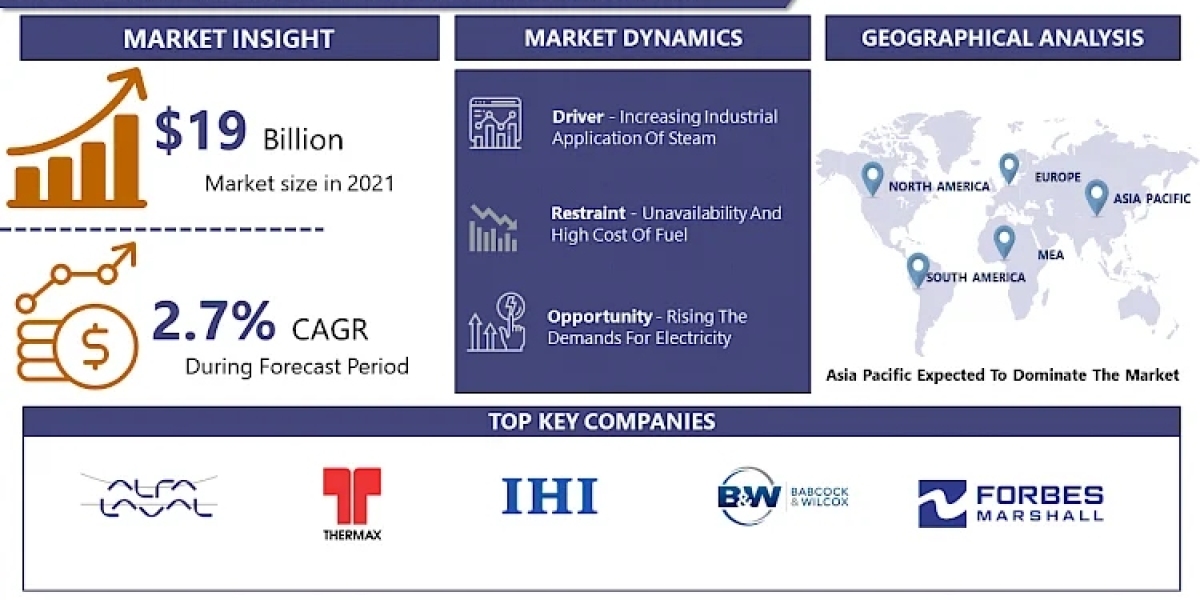 MARKET INSIGHT

$19 Billion
Market size in 2021

2.7% CAGR
During Forecast Period

MARKET DYNAMICS

Driver - Increasing Industrial Application Of Steam

Restraint - Unavailability And High Cost Of Fuel

Opportunity - Rising The Demands For Electricity

GEOGRAPHICAL ANALYSIS

NORTH AMERICA
EUROPE
ASIA PACIFIC
MEA
SOUTH AMERICA

Asia Pacific Expected To Dominate The Market

TOP KEY COMPANIES

ALFA LAVAL

THERMAX

IHI

B&W BABCOCK & WILCOX

FORBES MARSHALL